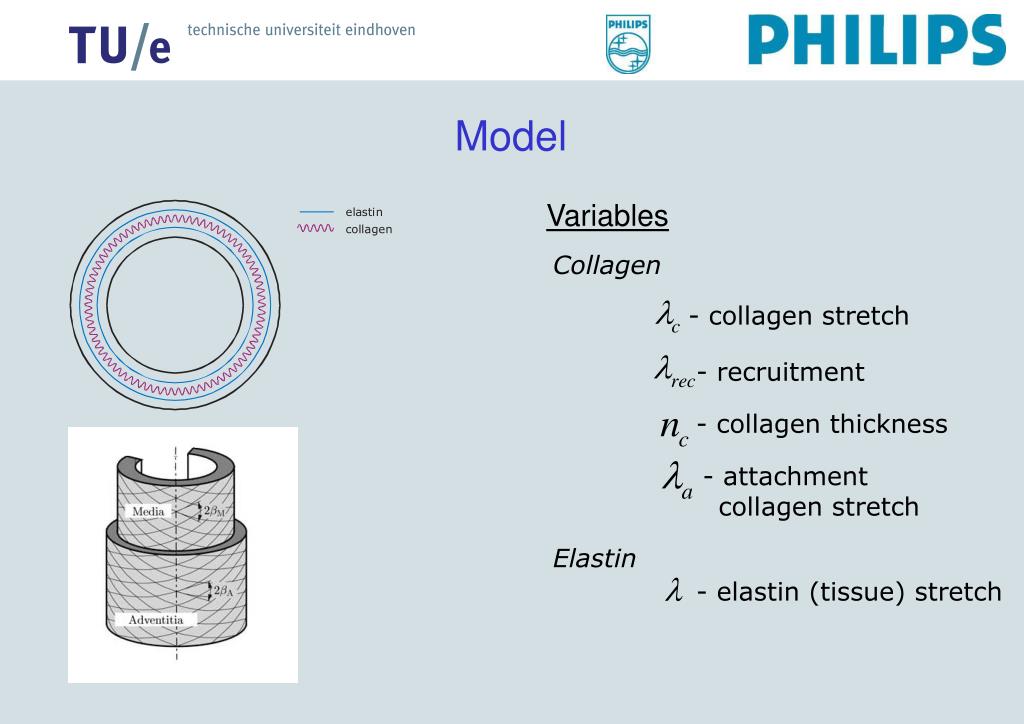 TU/e technische universiteit eindhoven

PHILIPS

PHILIPS

Model

elastin
collagen

Media
$2\beta_M$
$2\beta_A$
Adventitia

Variables

Collagen

$\lambda_c$ - collagen stretch

$\lambda_{rec}$- recruitment

$n_c$ - collagen thickness

$\lambda_a$ - attachment collagen stretch

Elastin

$\lambda$ - elastin (tissue) stretch